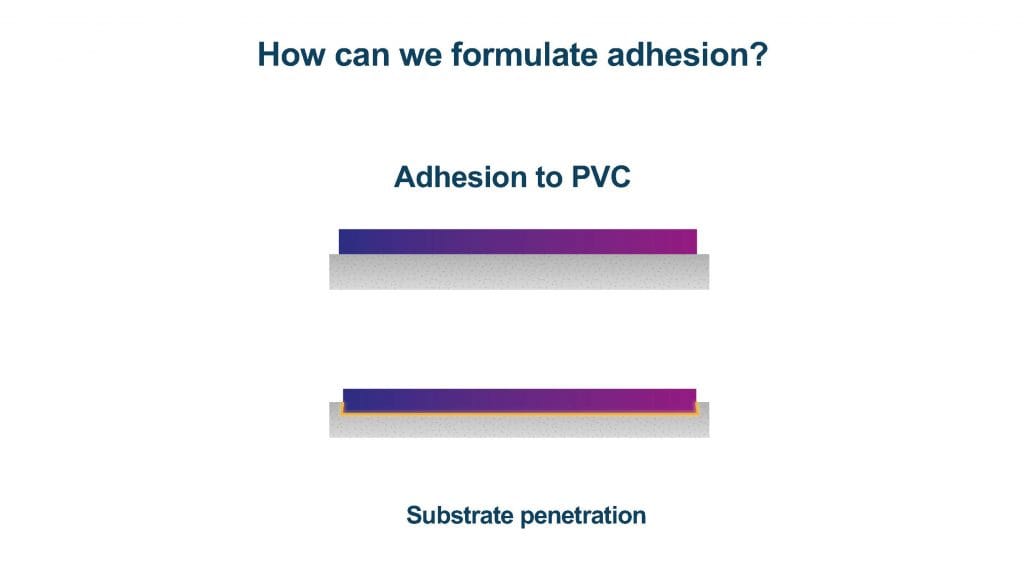 How can we formulate adhesion?

Adhesion to PVC

Substrate penetration